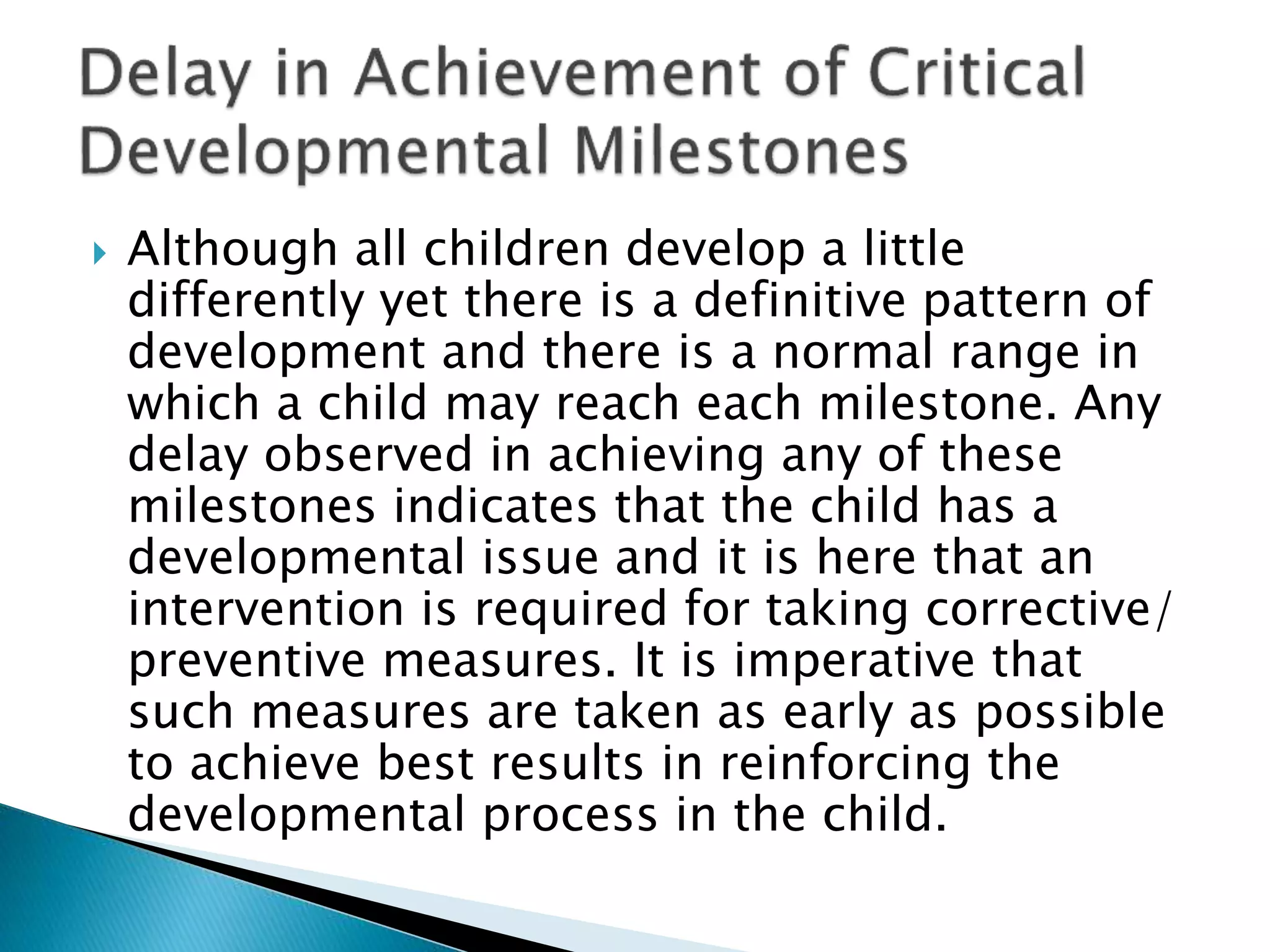 Delay in Achievement of Critical Developmental Milestones

Although all children develop a little differently yet there is a definitive pattern of development and there is a normal range in which a child may reach each milestone. Any delay observed in achieving any of these milestones indicates that the child has a developmental issue and it is here that an intervention is required for taking corrective/ preventive measures. It is imperative that such measures are taken as early as possible to achieve best results in reinforcing the developmental process in the child.